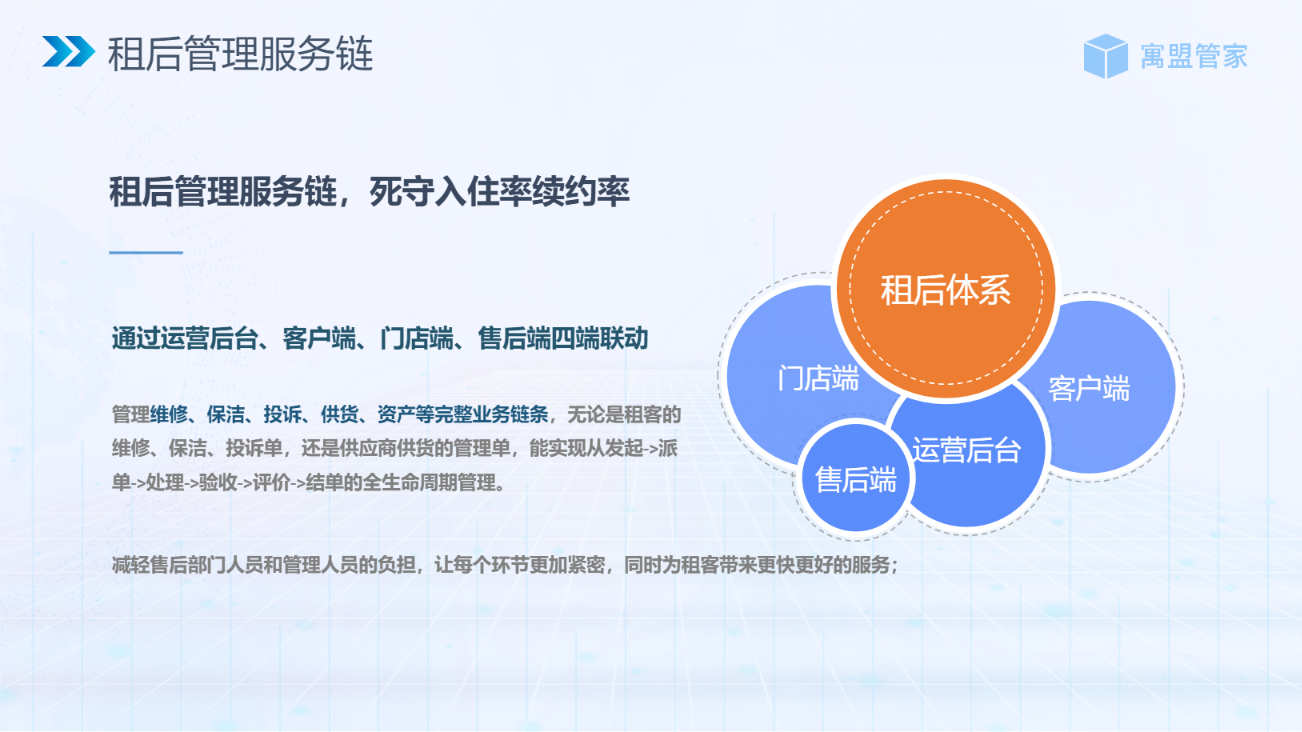 租后管理服务链

寓盟管家

租后管理服务链，死守入住率续约率

通过运营后台、客户端、门店端、售后端四端联动

管理维修、保洁、投诉、供货、资产等完整业务链条，无论是租客的维修、保洁、投诉单，还是供应商供货的管理单，能实现从发起->派单->处理->验收->评价->结单的全生命周期管理。

减轻售后部门人员和管理人员的负担，让每个环节更加紧密，同时为租客带来更快更好的服务；

租后体系

门店端

客户端

运营后台

售后端